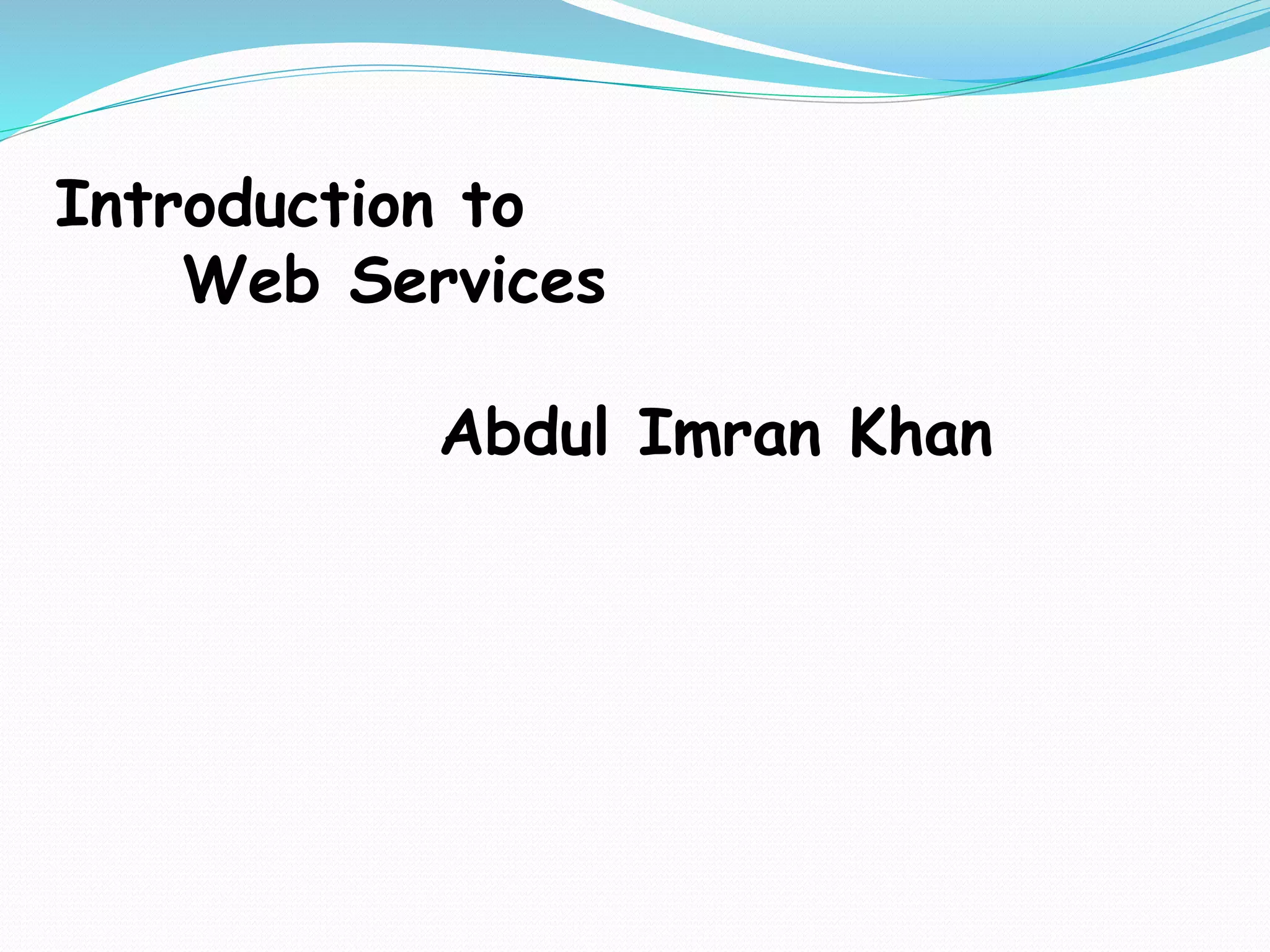 Introduction to
Web Services

Abdul Imran Khan